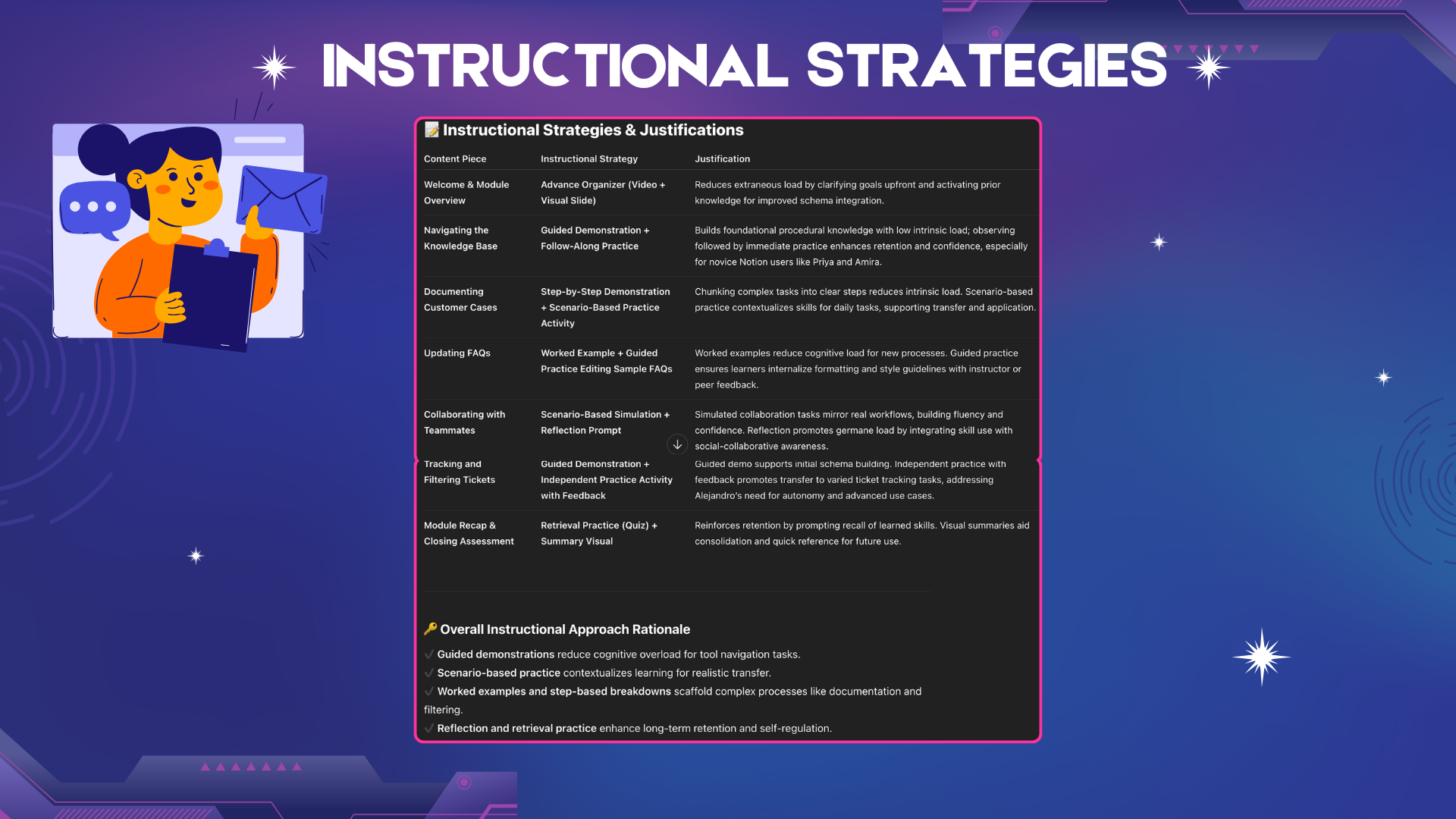 INSTRUCTIONAL STRATEGIES

📝 Instructional Strategies & Justifications

| Content Piece | Instructional Strategy | Justification |
|---|---|---|
| Welcome & Module Overview | Advance Organizer (Video + Visual Slide) | Reduces extraneous load by clarifying goals upfront and activating prior knowledge for improved schema integration. |
| Navigating the Knowledge Base | Guided Demonstration + Follow-Along Practice | Builds foundational procedural knowledge with low intrinsic load; observing followed by immediate practice enhances retention and confidence, especially for novice Notion users like Priya and Amira. |
| Documenting Customer Cases | Step-by-Step Demonstration + Scenario-Based Practice Activity | Chunking complex tasks into clear steps reduces intrinsic load. Scenario-based practice contextualizes skills for daily tasks, supporting transfer and application. |
| Updating FAQs | Worked Example + Guided Practice Editing Sample FAQs | Worked examples reduce cognitive load for new processes. Guided practice ensures learners internalize formatting and style guidelines with instructor or peer feedback. |
| Collaborating with Teammates | Scenario-Based Simulation + Reflection Prompt | Simulated collaboration tasks mirror real workflows, building fluency and confidence. Reflection promotes germane load by integrating skill use with social-collaborative awareness. |
| Tracking and Filtering Tickets | Guided Demonstration + Independent Practice Activity with Feedback | Guided demo supports initial schema building. Independent practice with feedback promotes transfer to varied ticket tracking tasks, addressing Alejandro's need for autonomy and advanced use cases. |
| Module Recap & Closing Assessment | Retrieval Practice (Quiz) + Summary Visual | Reinforces retention by prompting recall of learned skills. Visual summaries aid consolidation and quick reference for future use. |

🔑 Overall Instructional Approach Rationale

✓ Guided demonstrations reduce cognitive overload for tool navigation tasks.
✓ Scenario-based practice contextualizes learning for realistic transfer.
✓ Worked examples and step-based breakdowns scaffold complex processes like documentation and filtering.
✓ Reflection and retrieval practice enhance long-term retention and self-regulation.